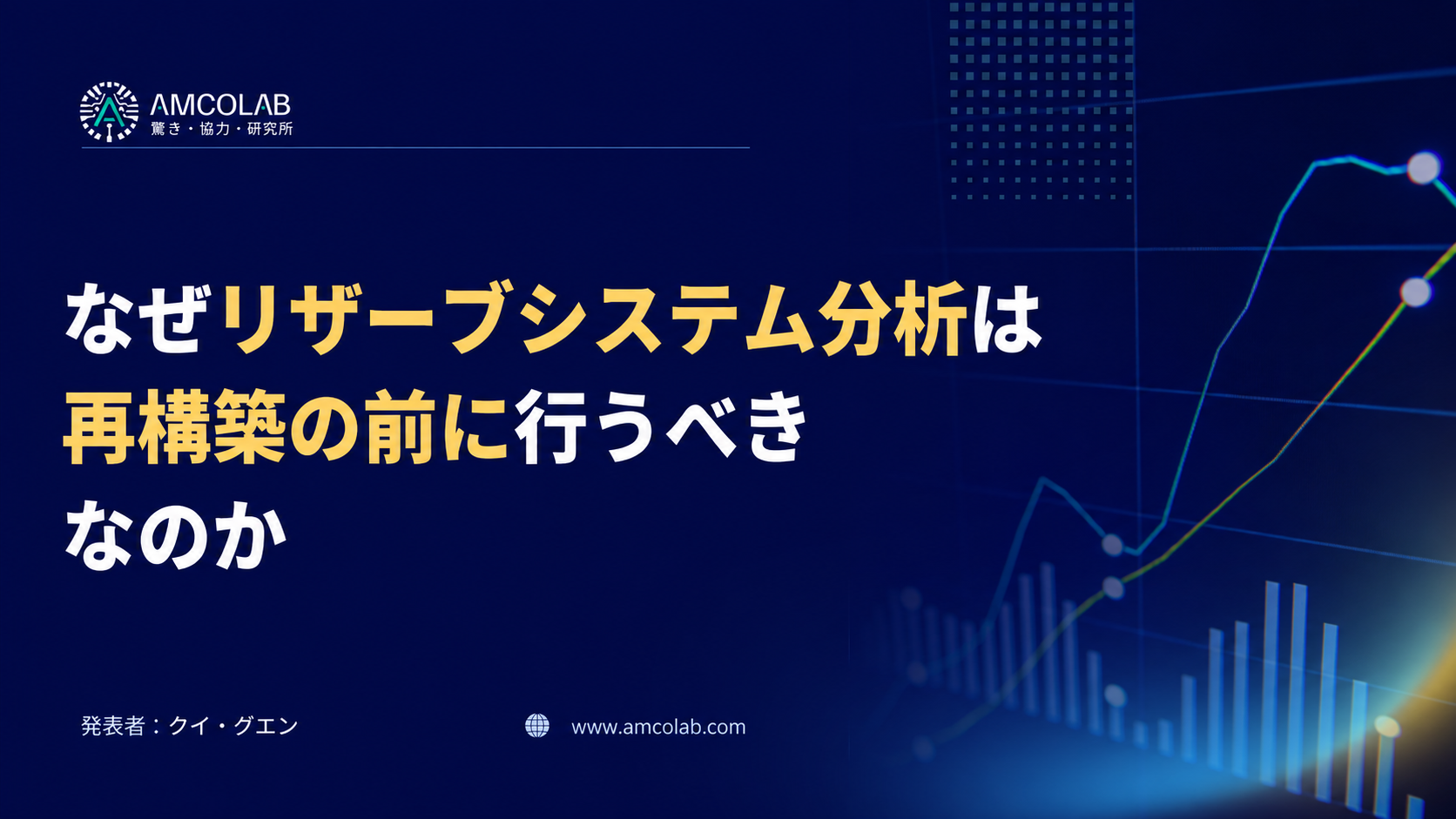 AMCOLAB
驚き・協力・研究所

なぜリザーブシステム分析は再構築の前に行うべきなのか

発表者：クイ・グエン

www.amcolab.com